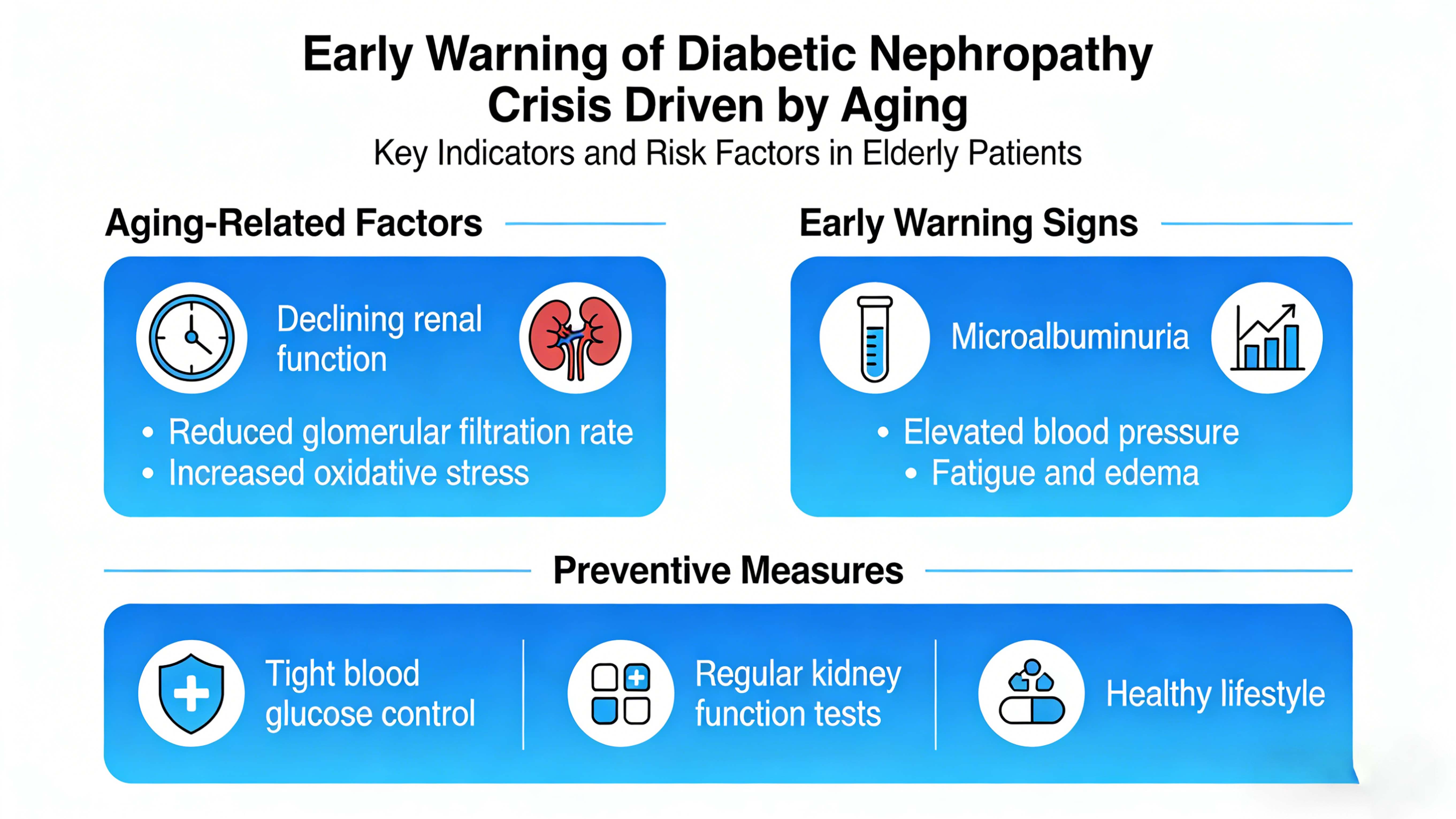 Early Warning of Diabetic Nephropathy Crisis Driven by Aging

Key Indicators and Risk Factors in Elderly Patients

Aging-Related Factors

Declining renal function

• Reduced glomerular filtration rate
• Increased oxidative stress

Early Warning Signs

Microalbuminuria

• Elevated blood pressure
• Fatigue and edema

Preventive Measures

Tight blood glucose control

Regular kidney function tests

Healthy lifestyle